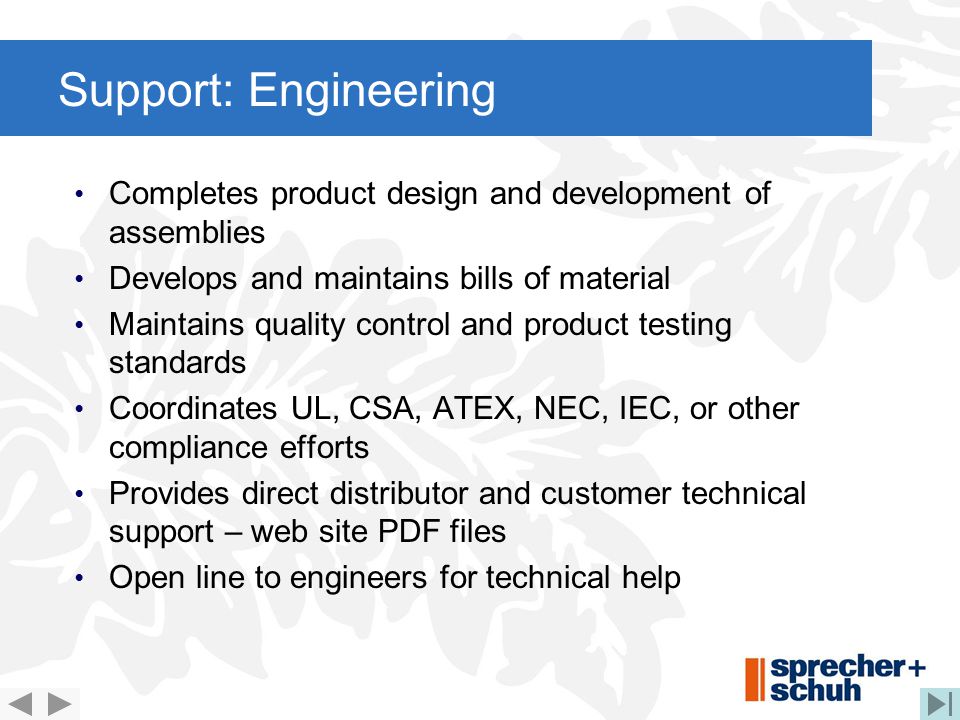 Support: Engineering

• Completes product design and development of assemblies
• Develops and maintains bills of material
• Maintains quality control and product testing standards
• Coordinates UL, CSA, ATEX, NEC, IEC, or other compliance efforts
• Provides direct distributor and customer technical support – web site PDF files
• Open line to engineers for technical help

sprecher+ schuh